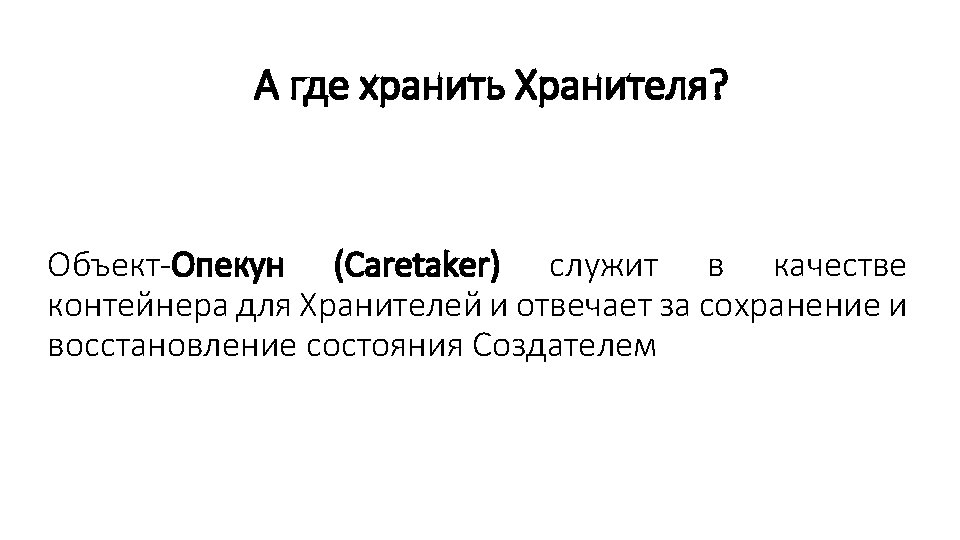 А где хранить Хранителя?

Объект-Опекун (Caretaker) служит в качестве контейнера для Хранителей и отвечает за сохранение и восстановление состояния Создателем